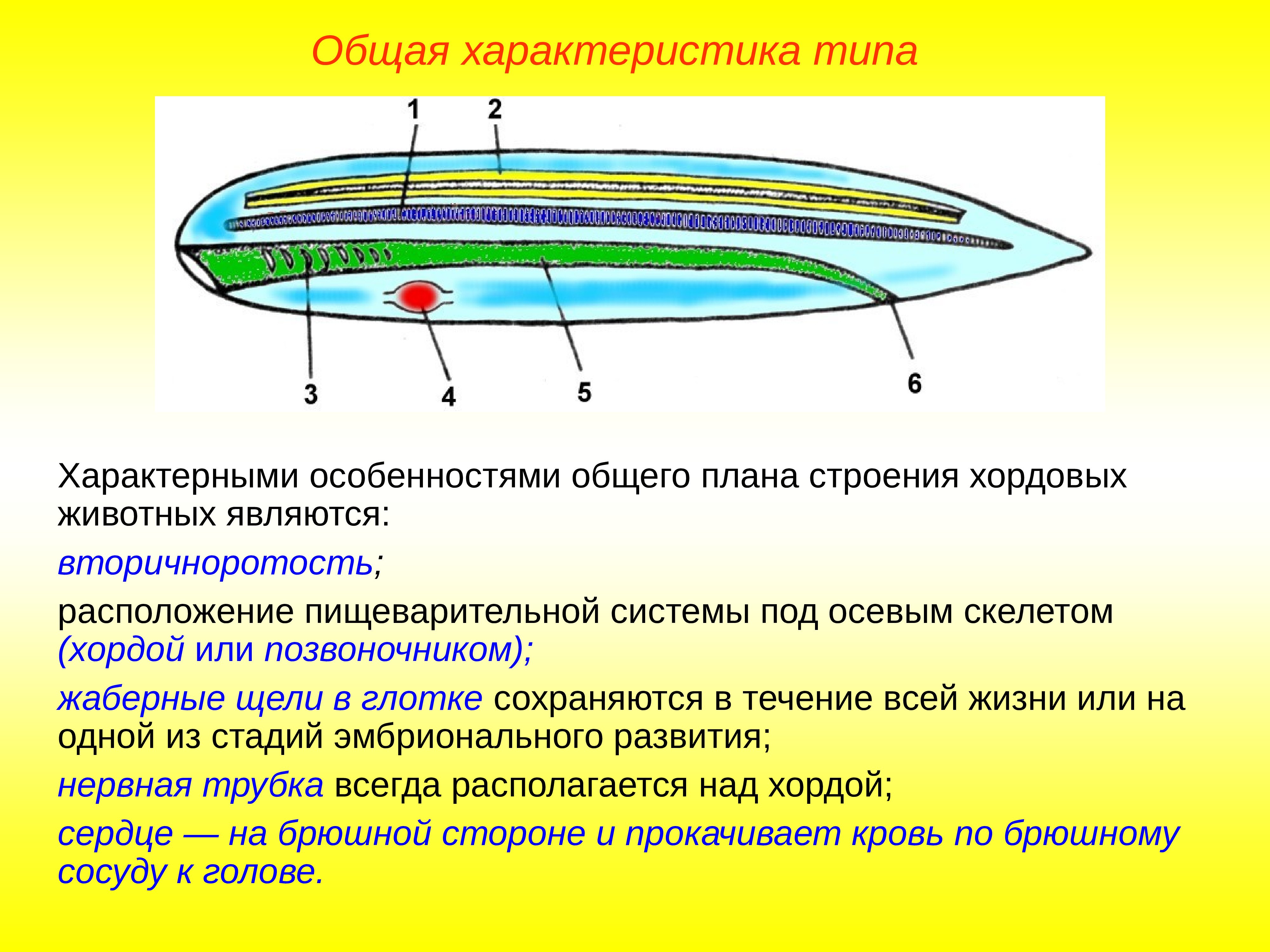 Общая характеристика типа

1 2

3 4 5 6

Характерными особенностями общего плана строения хордовых животных являются:

вторичноротость;

расположение пищеварительной системы под осевым скелетом (хордой или позвоночником);

жаберные щели в глотке сохраняются в течение всей жизни или на одной из стадий эмбрионального развития;

нервная трубка всегда располагается над хордой;

сердце — на брюшной стороне и прокачивает кровь по брюшному сосуду к голове.